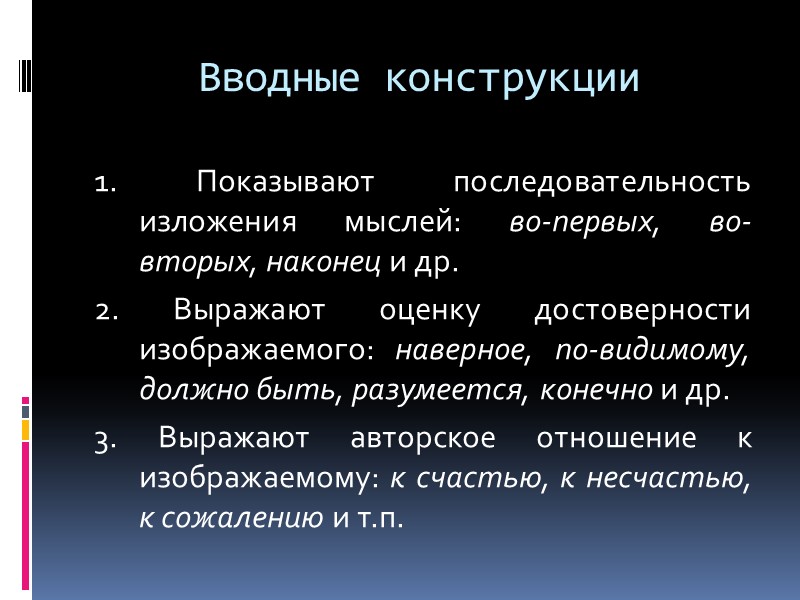 Вводные конструкции

1. Показывают последовательность изложения мыслей: во-первых, во-вторых, наконец и др.

2. Выражают оценку достоверности изображаемого: наверное, по-видимому, должно быть, разумеется, конечно и др.

3. Выражают авторское отношение к изображаемому: к счастью, к несчастью, к сожалению и т.п.